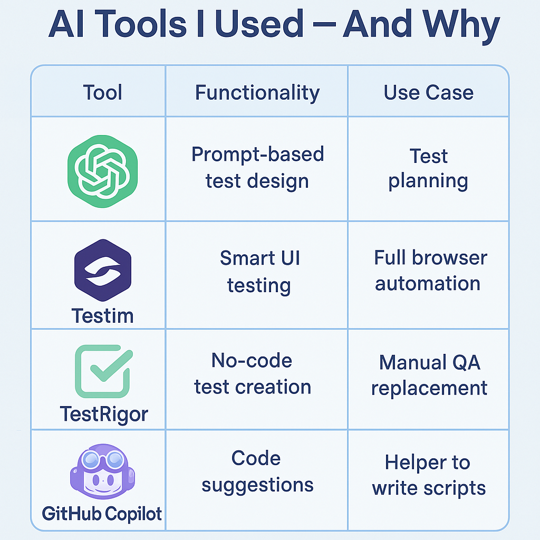 AI Tools I Used — And Why

| Tool | Functionality | Use Case |
|---|---|---|
| | Prompt-based test design | Test planning |
| Testim | Smart UI testing | Full browser automation |
| TestRigor | No-code test creation | Manual QA replacement |
| GitHub Copilot | Code suggestions | Helper to write scripts |